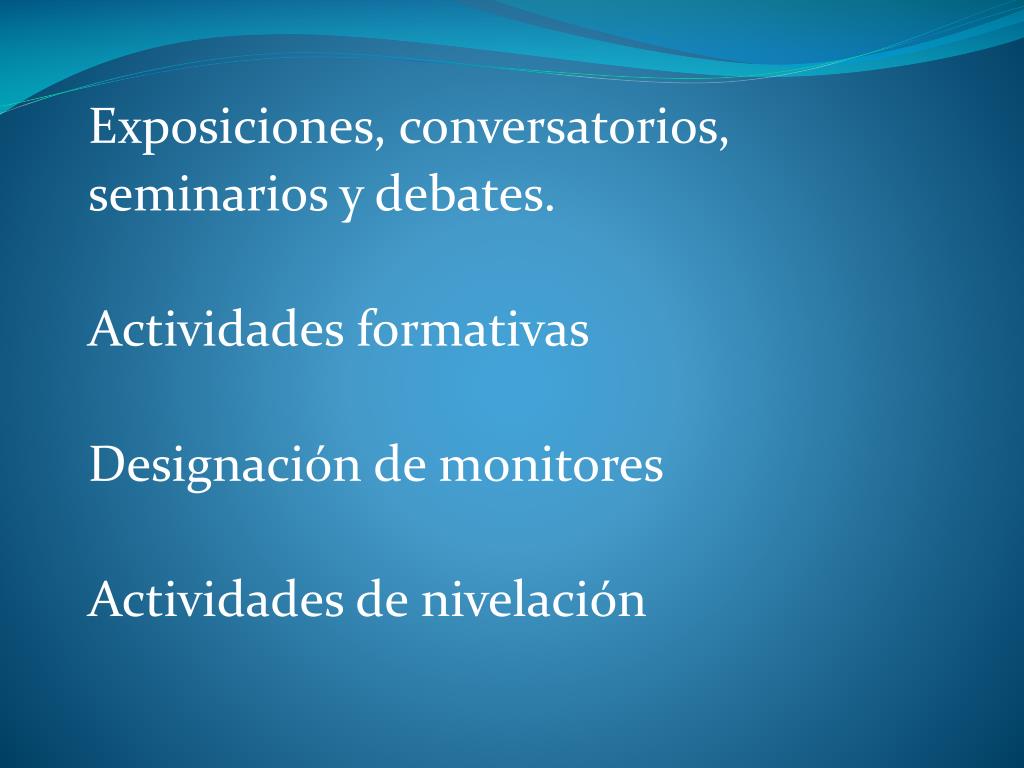 Exposiciones, conversatorios, seminarios y debates.

Actividades formativas

Designación de monitores

Actividades de nivelación